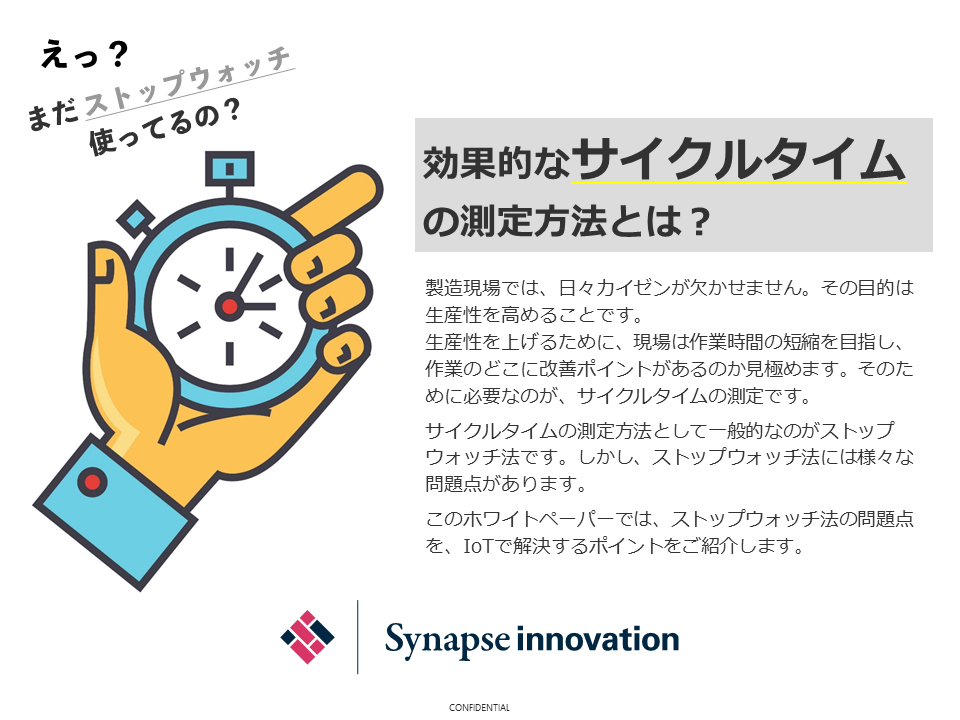 えっ？
まだストップウォッチ使ってるの？

効果的なサイクルタイムの測定方法とは？

製造現場では、日々カイゼンが欠かせません。その目的は生産性を高めることです。
生産性を上げるために、現場は作業時間の短縮を目指し、作業のどこに改善ポイントがあるのか見極めます。そのために必要なのが、サイクルタイムの測定です。

サイクルタイムの測定方法として一般的なのがストップウォッチ法です。しかし、ストップウォッチ法には様々な問題点があります。

このホワイトペーパーでは、ストップウォッチ法の問題点を、IoTで解決するポイントをご紹介します。

Synapse innovation

CONFIDENTIAL